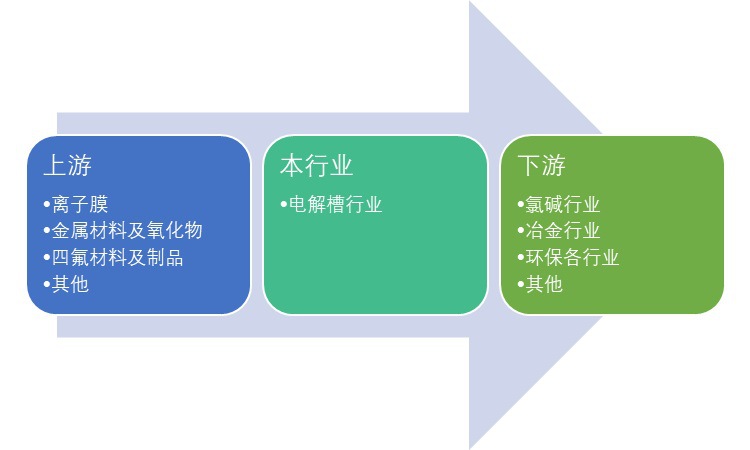 上游

•离子膜
•金属材料及氧化物
•四氟材料及制品
•其他

本行业

•电解槽行业

下游

•氯碱行业
•冶金行业
•环保各行业
•其他